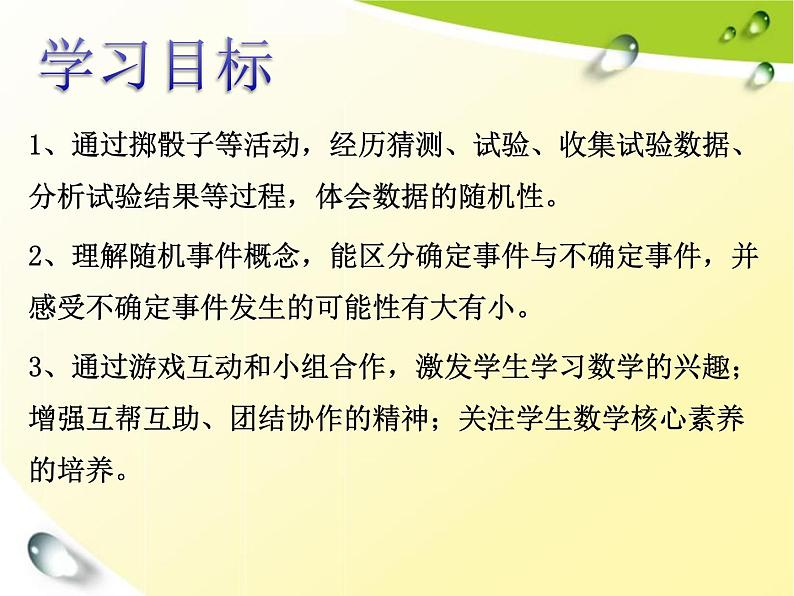 学习目标

1、通过掷骰子等活动，经历猜测、试验、收集试验数据、分析试验结果等过程，体会数据的随机性。

2、理解随机事件概念，能区分确定事件与不确定事件，并感受不确定事件发生的可能性有大有小。

3、通过游戏互动和小组合作，激发学生学习数学的兴趣；增强互帮互助、团结协作的精神；关注学生数学核心素养的培养。